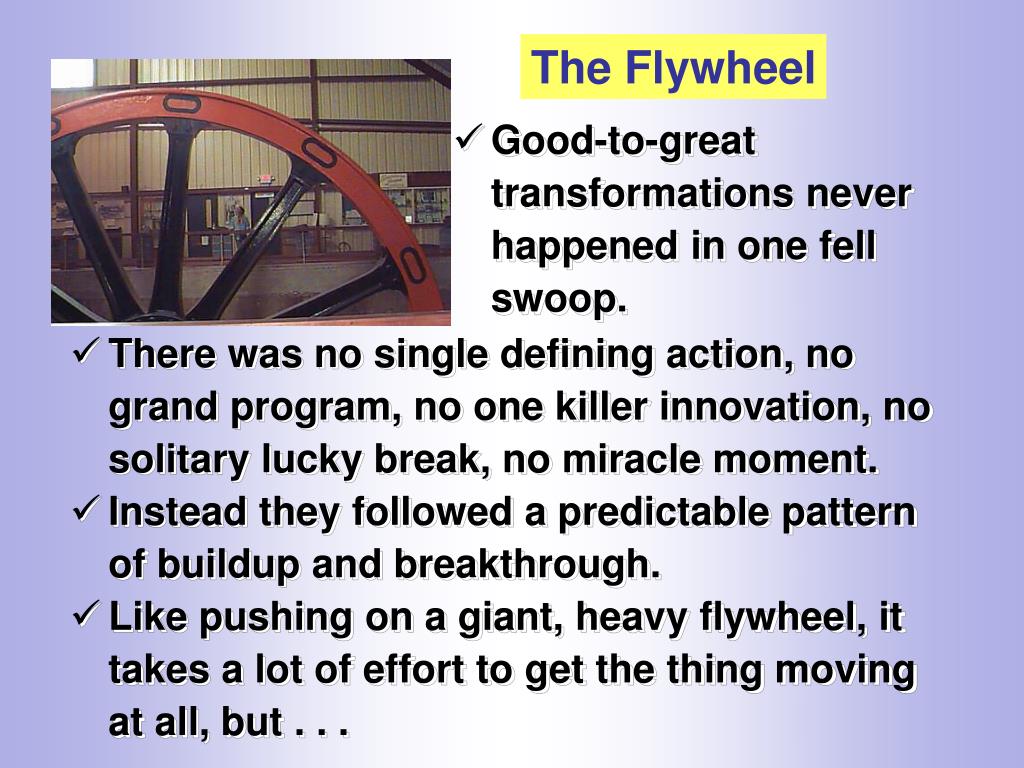 The Flywheel

✓ Good-to-great transformations never happened in one fell swoop.

✓ There was no single defining action, no grand program, no one killer innovation, no solitary lucky break, no miracle moment.

✓ Instead they followed a predictable pattern of buildup and breakthrough.

✓ Like pushing on a giant, heavy flywheel, it takes a lot of effort to get the thing moving at all, but . . .